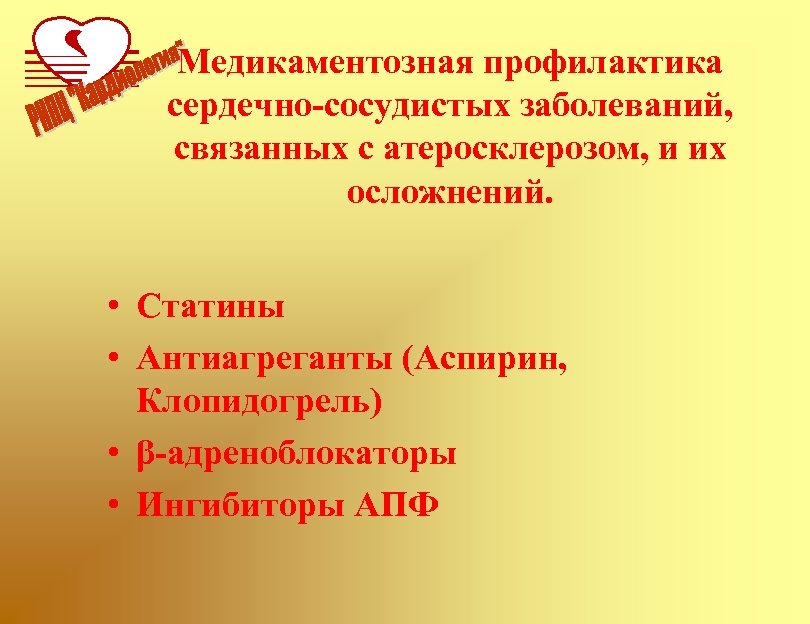 РНПЦ "Кардиология"

Медикаментозная профилактика сердечно-сосудистых заболеваний, связанных с атеросклерозом, и их осложнений.

• Статины
• Антиагреганты (Аспирин, Клопидогрель)
• β-адреноблокаторы
• Ингибиторы АПФ